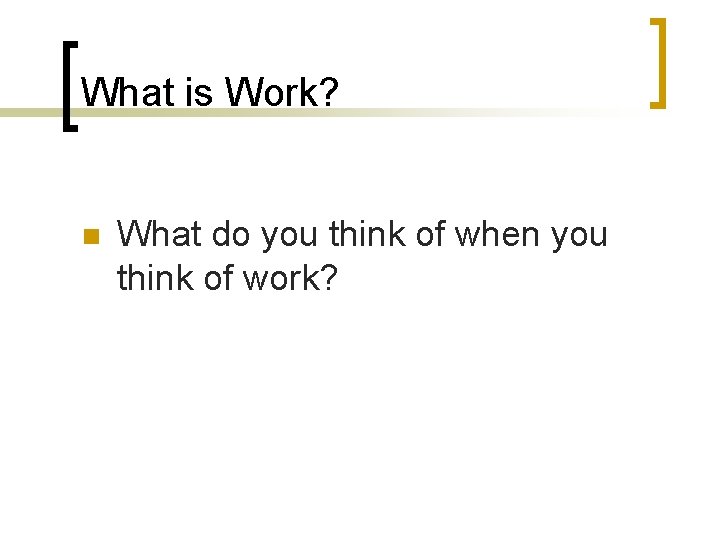 What is Work?

What do you think of when you think of work?